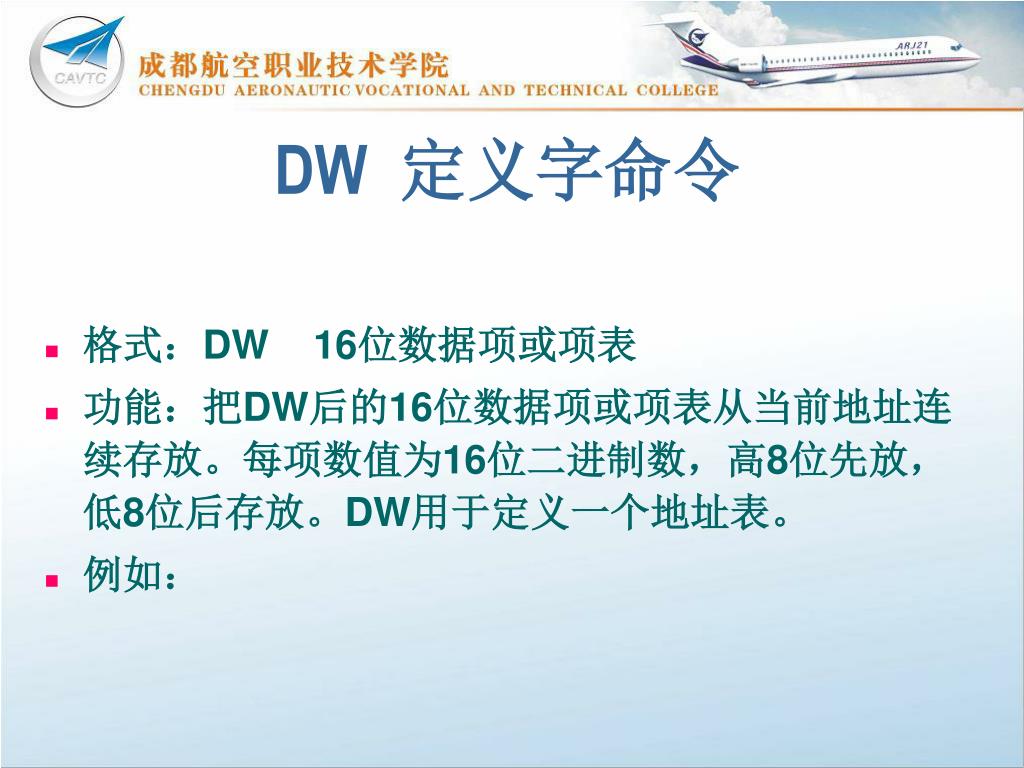 CAVTC

成都航空职业技术学院
CHENGDU AERONAUTIC VOCATIONAL AND TECHNICAL COLLEGE

ARJ21

DW 定义字命令

- 格式：DW 16位数据项或项表
- 功能：把DW后的16位数据项或项表从当前地址连续存放。每项数值为16位二进制数，高8位先放，低8位后存放。DW用于定义一个地址表。
- 例如：